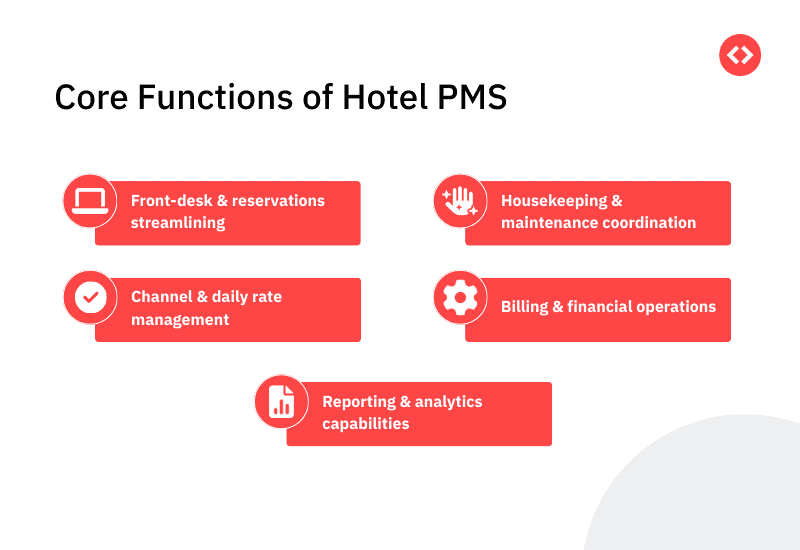 Core Functions of Hotel PMS

Front-desk & reservations streamlining

Housekeeping & maintenance coordination

Channel & daily rate management

Billing & financial operations

Reporting & analytics capabilities